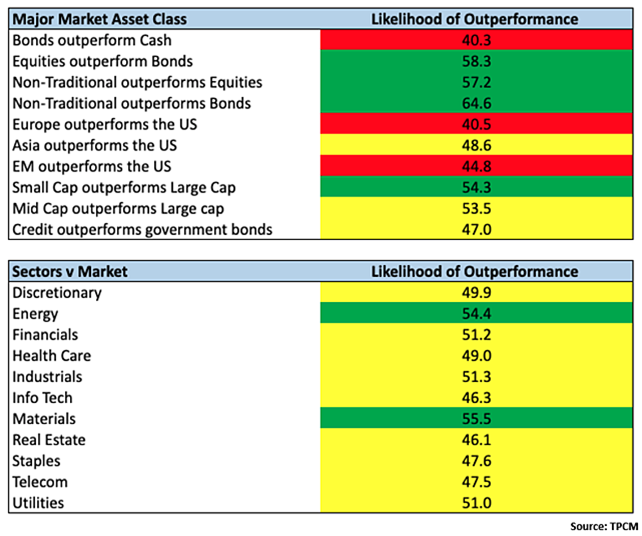 | Major Market Asset Class | Likelihood of Outperformance |
|---|---|
| Bonds outperform Cash | 40.3 |
| Equities outperform Bonds | 58.3 |
| Non-Traditional outperforms Equities | 57.2 |
| Non-Traditional outperforms Bonds | 64.6 |
| Europe outperforms the US | 40.5 |
| Asia outperforms the US | 48.6 |
| EM outperforms the US | 44.8 |
| Small Cap outperforms Large Cap | 54.3 |
| Mid Cap outperforms Large cap | 53.5 |
| Credit outperforms government bonds | 47.0 |

| Sectors v Market | Likelihood of Outperformance |
|---|---|
| Discretionary | 49.9 |
| Energy | 54.4 |
| Financials | 51.2 |
| Health Care | 49.0 |
| Industrials | 51.3 |
| Info Tech | 46.3 |
| Materials | 55.5 |
| Real Estate | 46.1 |
| Staples | 47.6 |
| Telecom | 47.5 |
| Utilities | 51.0 |

Source: TPCM